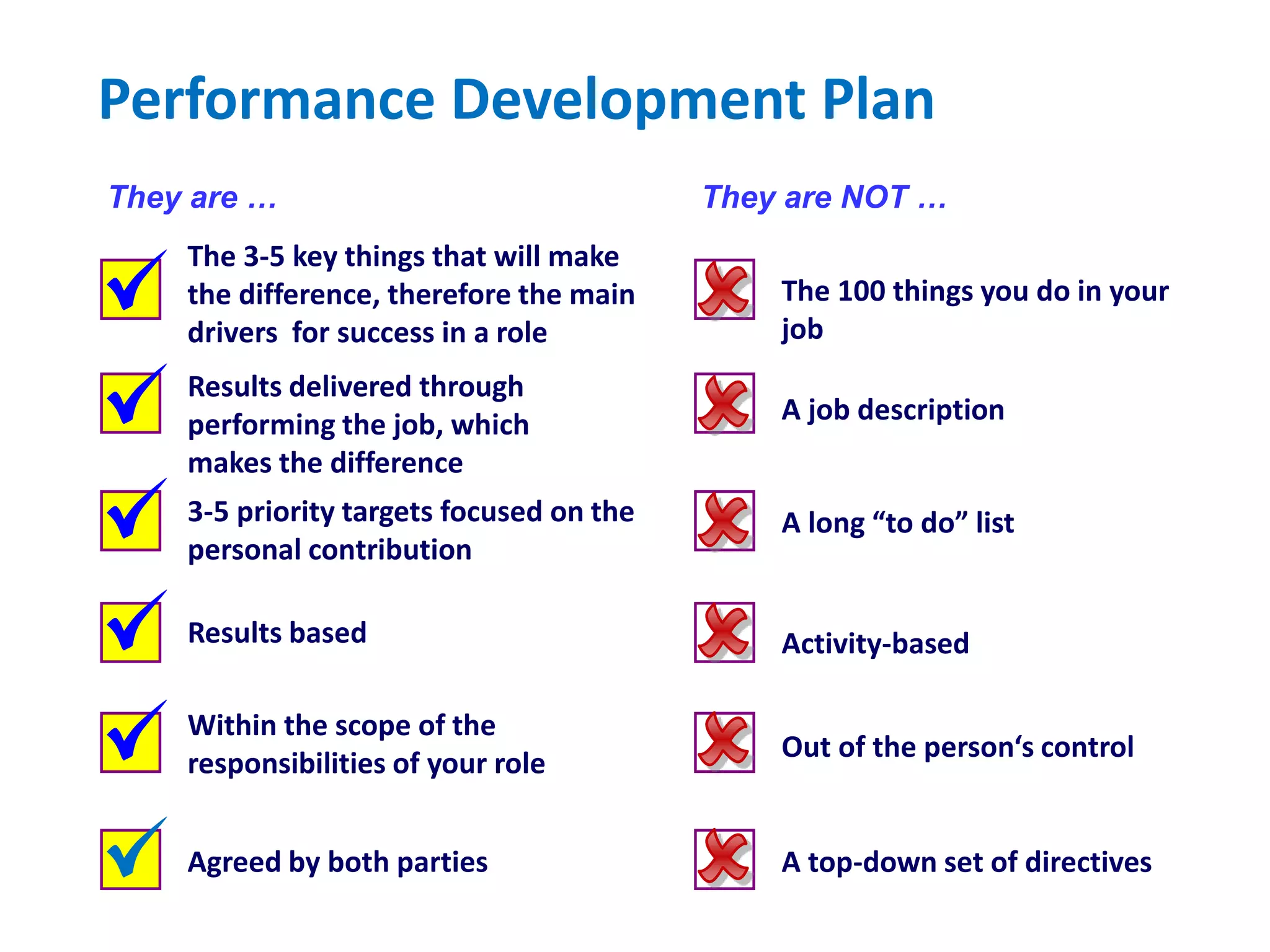 Performance Development Plan

They are …

The 3-5 key things that will make the difference, therefore the main drivers  for success in a role

Results delivered through performing the job, which makes the difference

3-5 priority targets focused on the personal contribution

Results based

Within the scope of the responsibilities of your role

Agreed by both parties

They are NOT …

The 100 things you do in your job

A job description

A long “to do” list

Activity-based

Out of the person‘s control

A top-down set of directives